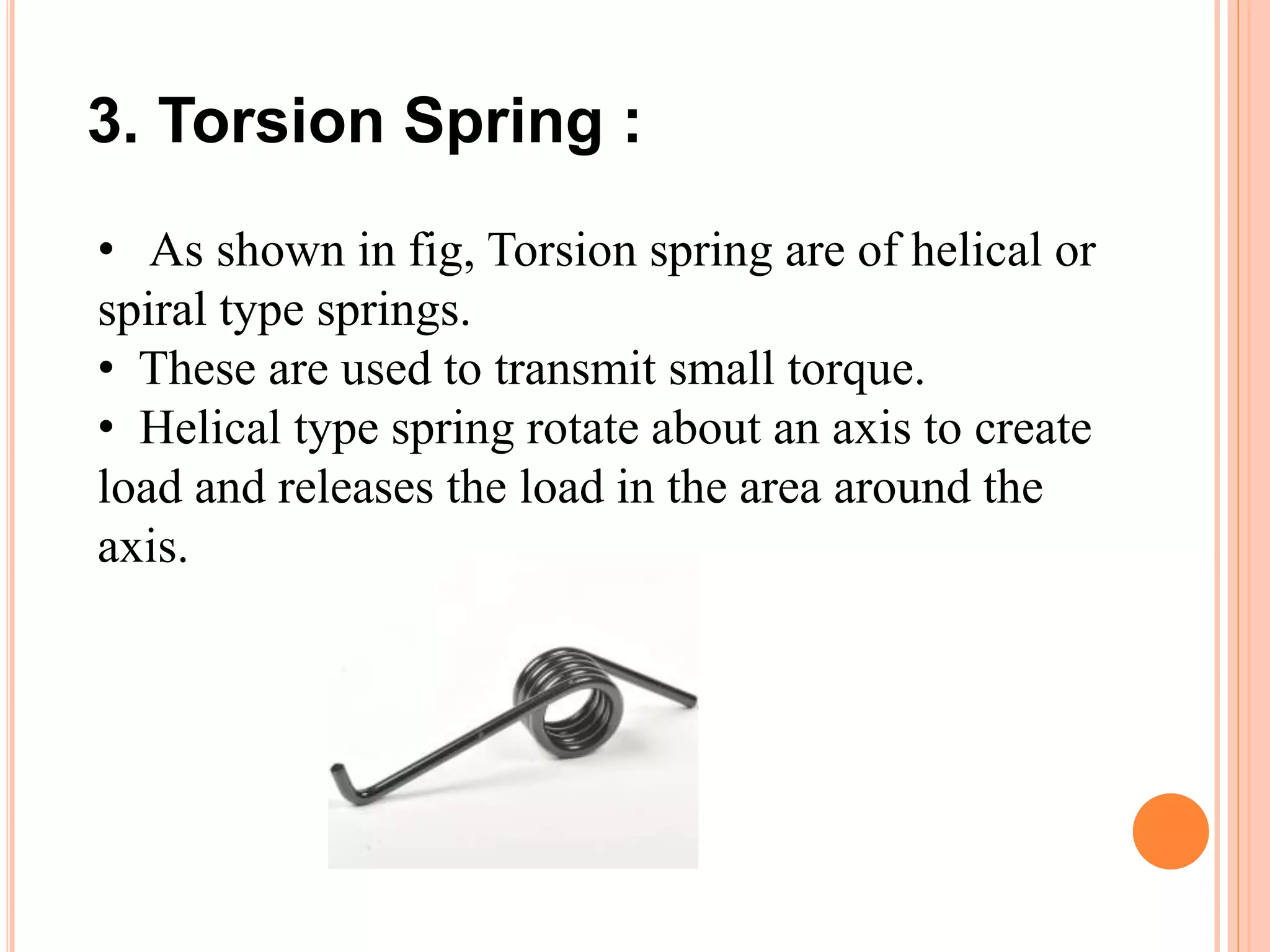 3. Torsion Spring :

• As shown in fig, Torsion spring are of helical or spiral type springs.
• These are used to transmit small torque.
• Helical type spring rotate about an axis to create load and releases the load in the area around the axis.